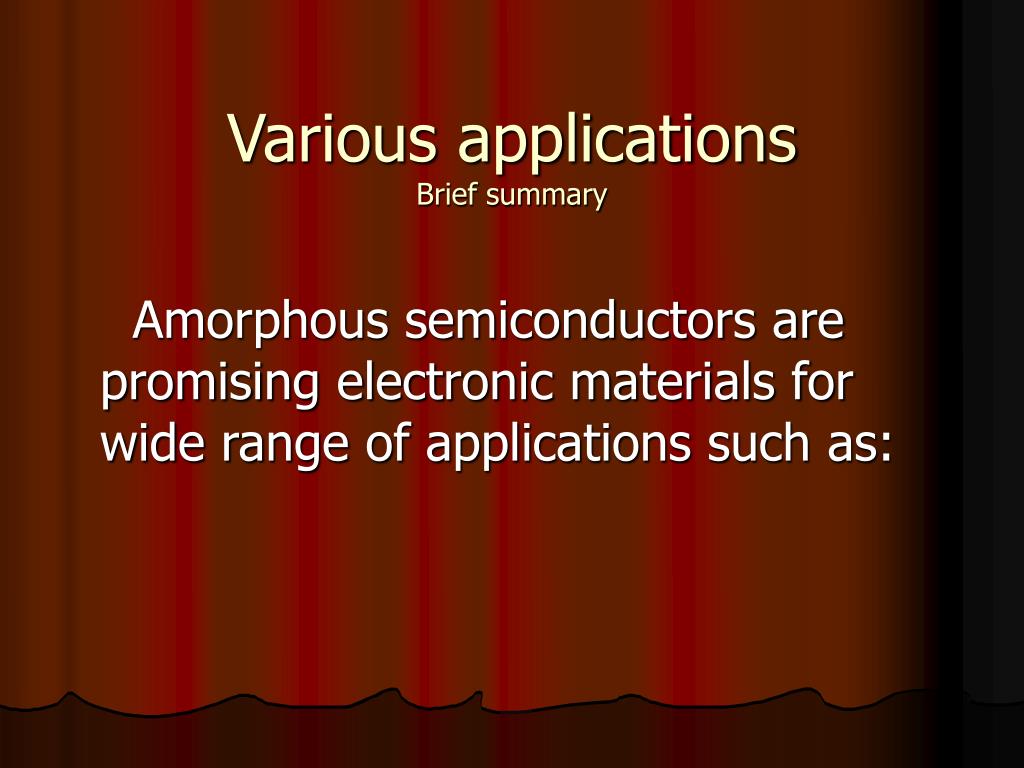 Various applications
Brief summary

Amorphous semiconductors are promising electronic materials for wide range of applications such as: